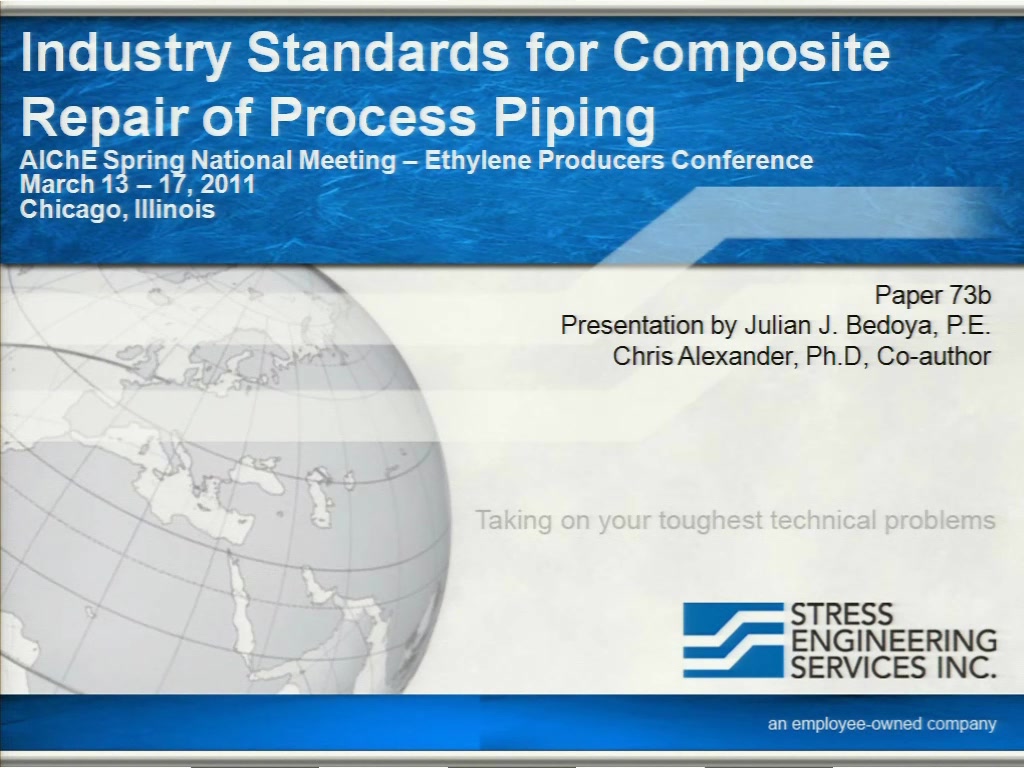 Industry Standards for Composite Repair of Process Piping
AIChE Spring National Meeting – Ethylene Producers Conference
March 13 – 17, 2011
Chicago, Illinois

Paper 73b
Presentation by Julian J. Bedoya, P.E.
Chris Alexander, Ph.D, Co-author

Taking on your toughest technical problems

STRESS ENGINEERING SERVICES INC.

an employee-owned company